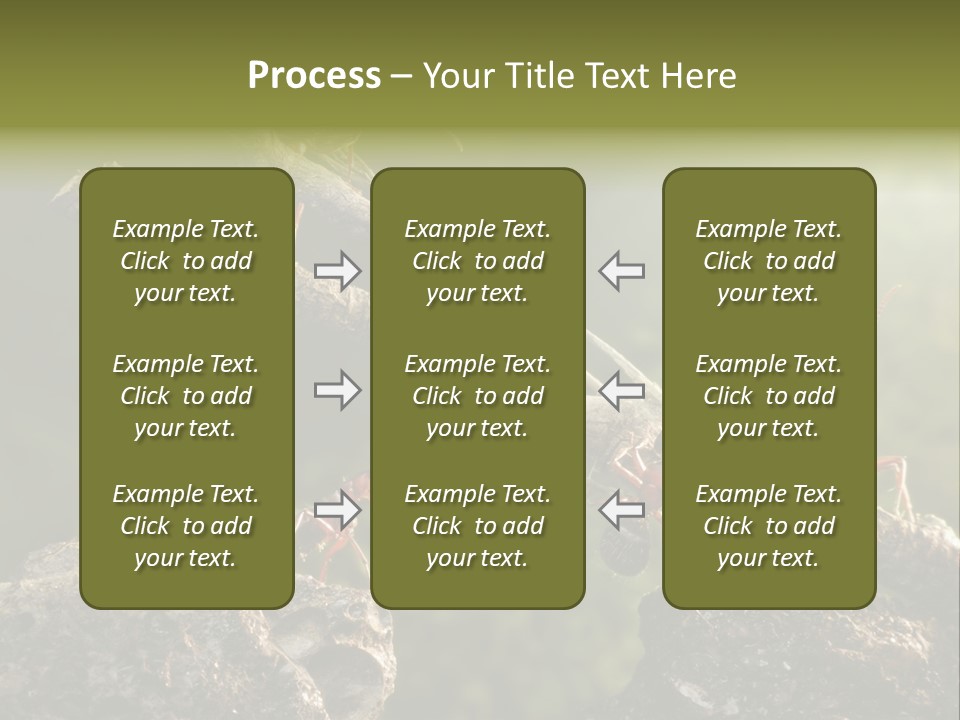 Process – Your Title Text Here

Example Text. Click to add your text.

Example Text. Click to add your text.

Example Text. Click to add your text.

Example Text. Click to add your text.

Example Text. Click to add your text.

Example Text. Click to add your text.

Example Text. Click to add your text.

Example Text. Click to add your text.

Example Text. Click to add your text.